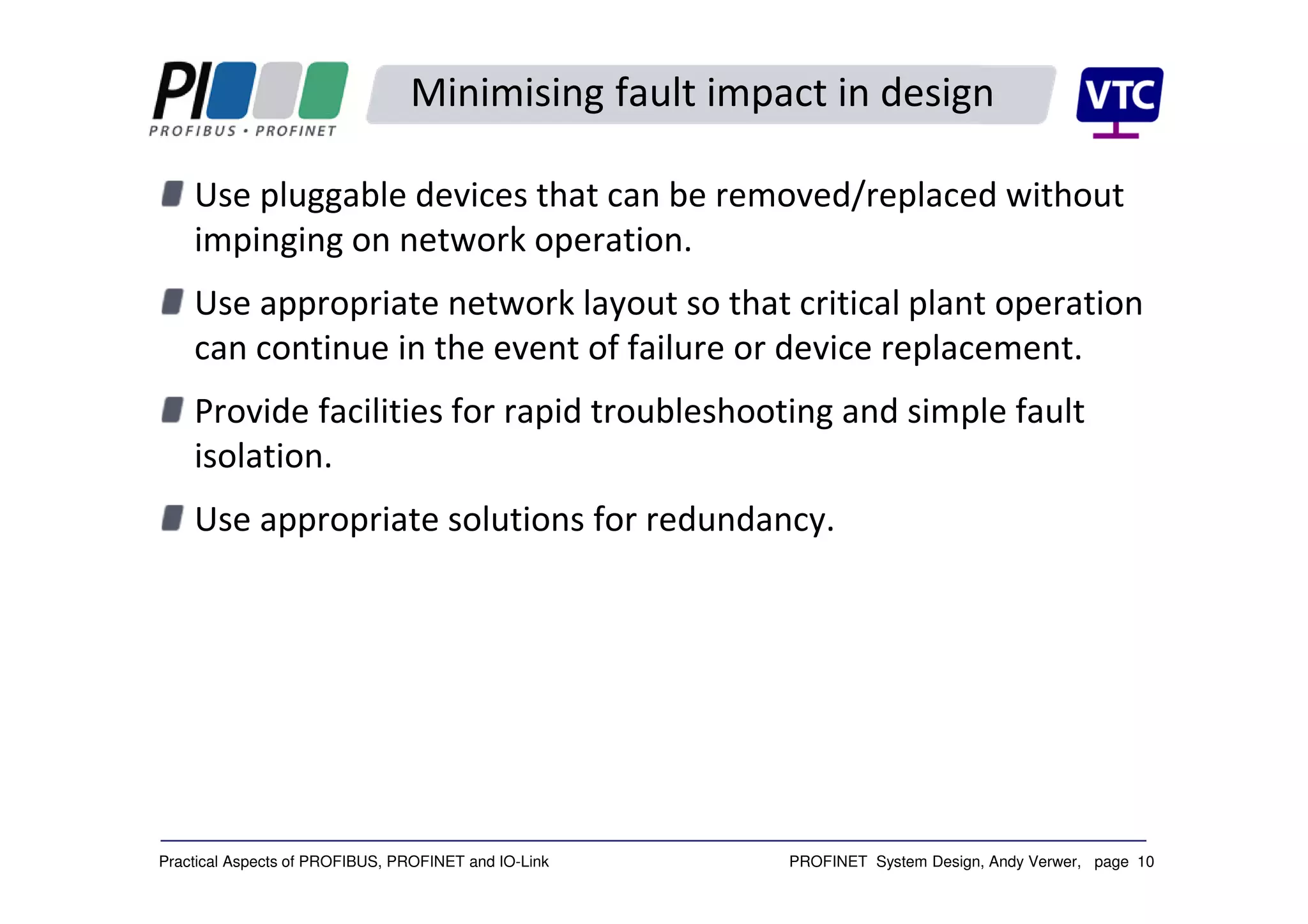 PI
PROFIBUS • PROFINET

Minimising fault impact in design

VTC

Use pluggable devices that can be removed/replaced without impinging on network operation.

Use appropriate network layout so that critical plant operation can continue in the event of failure or device replacement.

Provide facilities for rapid troubleshooting and simple fault isolation.

Use appropriate solutions for redundancy.

Practical Aspects of PROFIBUS, PROFINET and IO-Link

PROFINET System Design, Andy Verwer, page 10